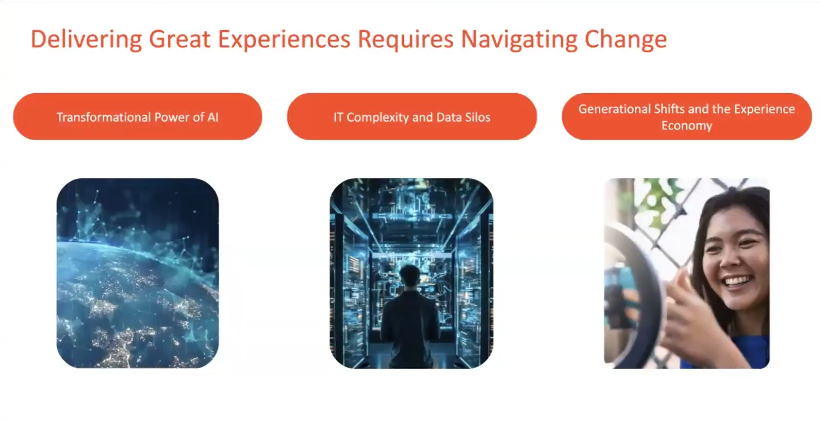 Delivering Great Experiences Requires Navigating Change

Transformational Power of AI

IT Complexity and Data Silos

Generational Shifts and the Experience Economy